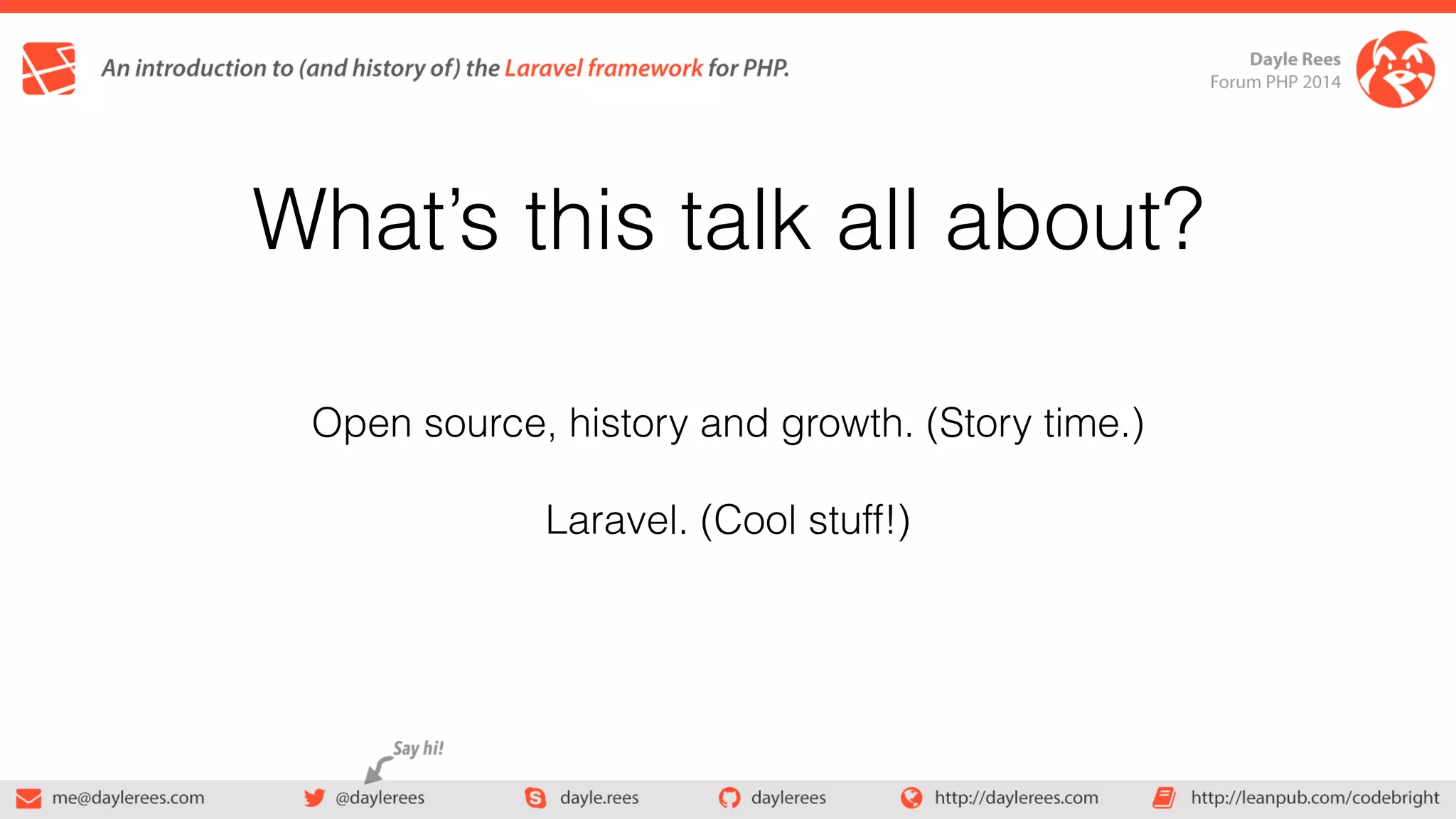 An introduction to (and history of) the Laravel framework for PHP.

Dayle Rees
Forum PHP 2014

What's this talk all about?

Open source, history and growth. (Story time.)

Laravel. (Cool stuff!)

Say hi!

me@daylerees.com @daylerees dayle.rees daylerees http://daylerees.com http://leanpub.com/codebright